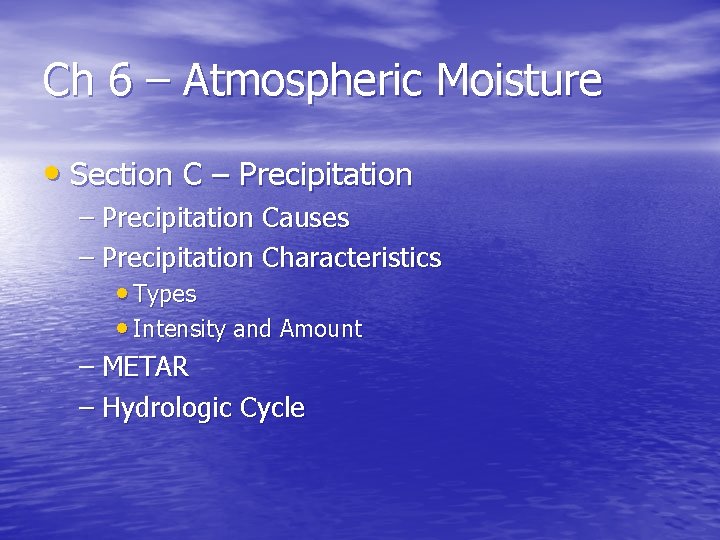 Ch 6 – Atmospheric Moisture

• Section C – Precipitation
– Precipitation Causes
– Precipitation Characteristics
• Types
• Intensity and Amount
– METAR
– Hydrologic Cycle